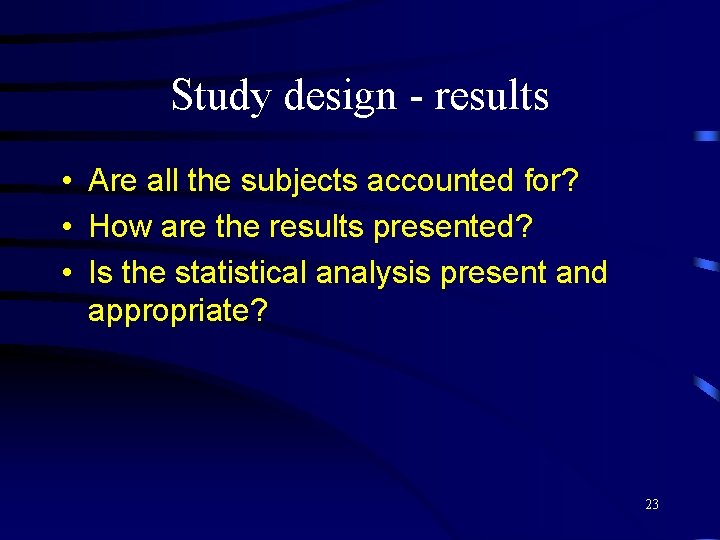 Study design - results

• Are all the subjects accounted for?
• How are the results presented?
• Is the statistical analysis present and appropriate?

23